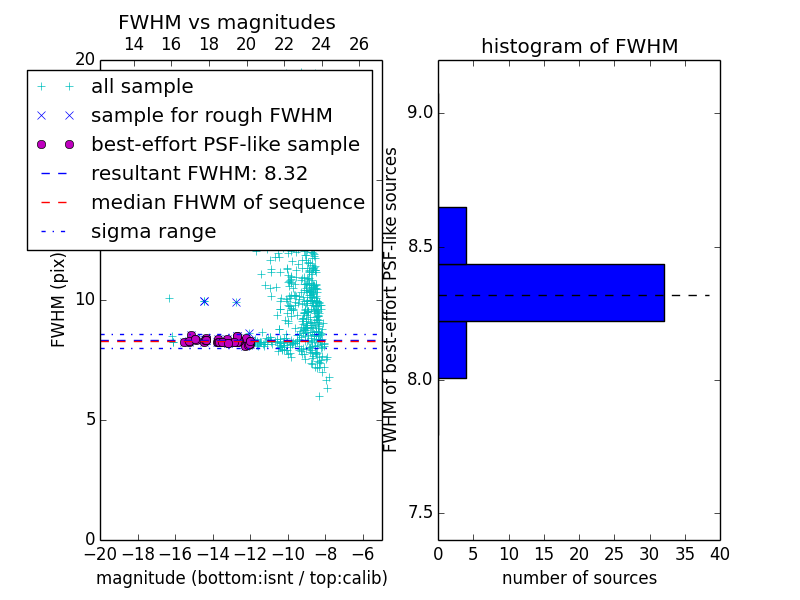 FWHM vs magnitudes

14 16 18 20 22 24 26

20

all sample
sample for rough FWHM
best-effort PSF-like sample
resultant FWHM: 8.32
median FHWM of sequence
sigma range

FWHM (pix)

10

5

0

−20 −18 −16 −14 −12 −10 −8 −6

magnitude (bottom:isnt / top:calib)

histogram of FWHM

FWHM of best-effort PSF-like sources

9.0

8.5

8.0

7.5

0 5 10 15 20 25 30 35 40

number of sources